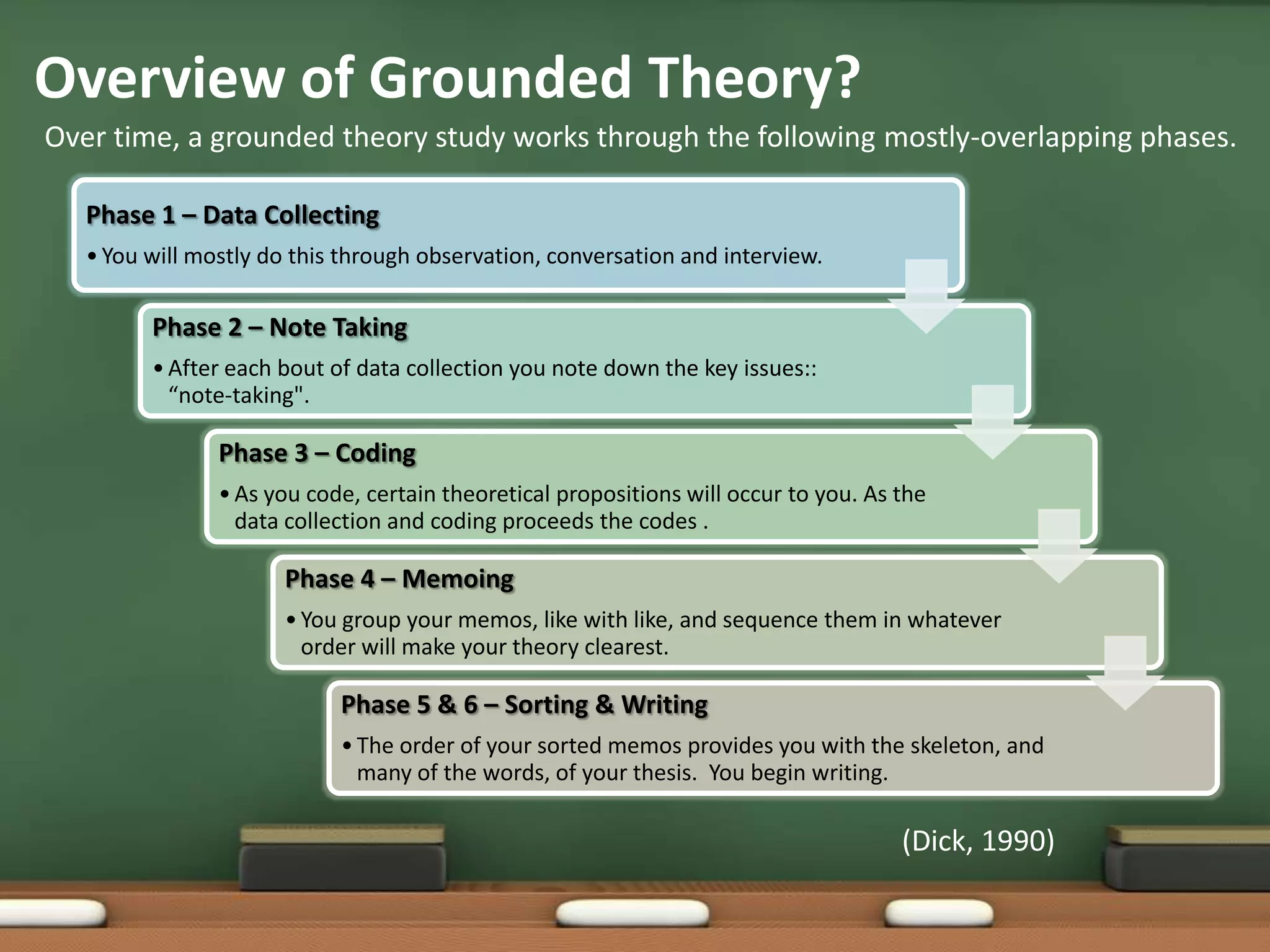 Overview of Grounded Theory?

Over time, a grounded theory study works through the following mostly-overlapping phases.

Phase 1 – Data Collecting

• You will mostly do this through observation, conversation and interview.

Phase 2 – Note Taking

• After each bout of data collection you note down the key issues:: “note-taking".

Phase 3 – Coding

• As you code, certain theoretical propositions will occur to you. As the data collection and coding proceeds the codes .

Phase 4 – Memoing

• You group your memos, like with like, and sequence them in whatever order will make your theory clearest.

Phase 5 & 6 – Sorting & Writing

• The order of your sorted memos provides you with the skeleton, and many of the words, of your thesis. You begin writing.

(Dick, 1990)